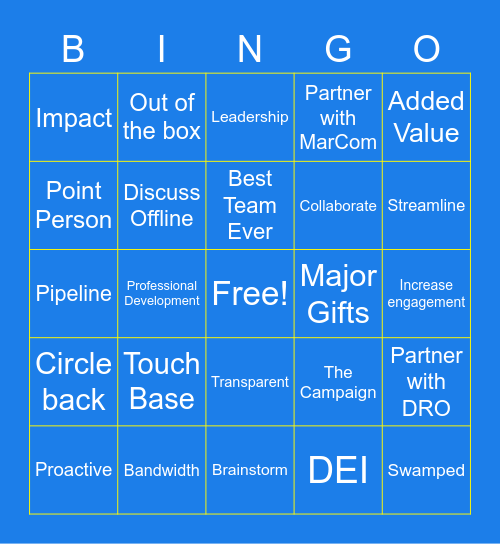 | B | I | N | G | O |
|---|---|---|---|---|
| Impact | Out of the box | Leadership | Partner with MarCom | Added Value |
| Point Person | Discuss Offline | Best Team Ever | Collaborate | Streamline |
| Pipeline | Professional Development | Free! | Major Gifts | Increase engagement |
| Circle back | Touch Base | Transparent | The Campaign | Partner with DRO |
| Proactive | Bandwidth | Brainstorm | DEI | Swamped |